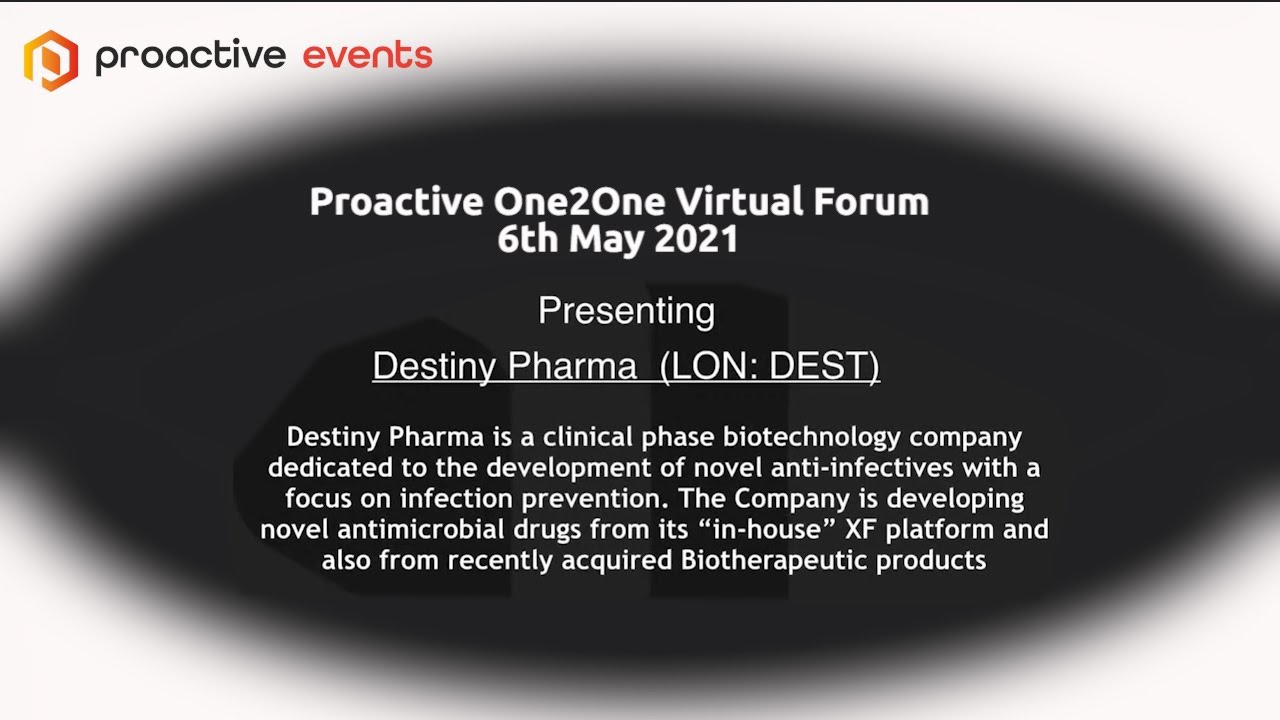 proactive events

Proactive One2One Virtual Forum
6th May 2021

Presenting

Destiny Pharma (LON: DEST)

Destiny Pharma is a clinical phase biotechnology company dedicated to the development of novel anti-infectives with a focus on infection prevention. The Company is developing novel antimicrobial drugs from its “in-house” XF platform and also from recently acquired Biotherapeutic products